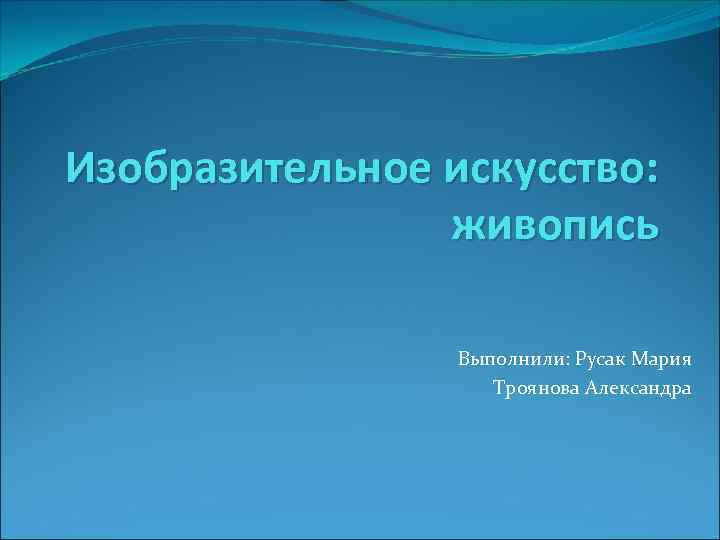 Изобразительное искусство: живопись

Выполнили: Русак Мария
Троянова Александра